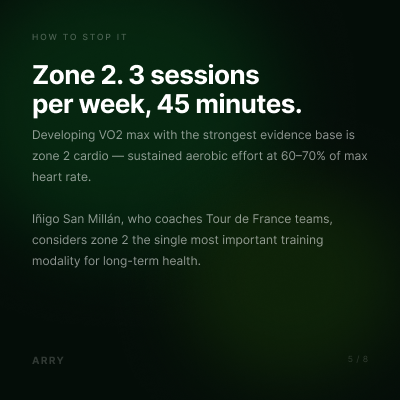 HOW TO STOP IT

Zone 2. 3 sessions per week, 45 minutes.

Developing VO2 max with the strongest evidence base is zone 2 cardio — sustained aerobic effort at 60–70% of max heart rate.

Iñigo San Millán, who coaches Tour de France teams, considers zone 2 the single most important training modality for long-term health.

ARRY

5 / 8